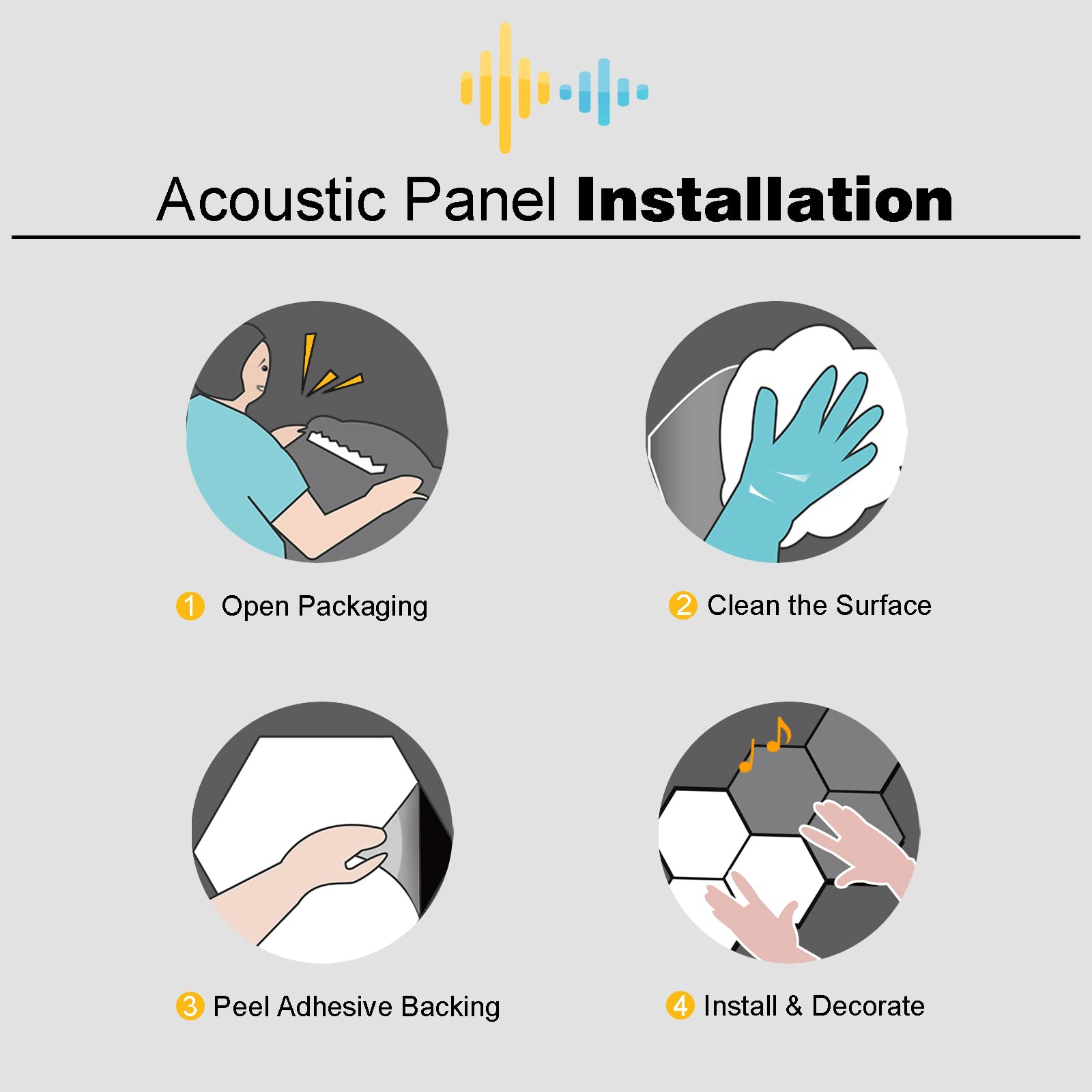 Acoustic Panel Installation

1 Open Packaging

2 Clean the Surface

3 Peel Adhesive Backing

4 Install & Decorate